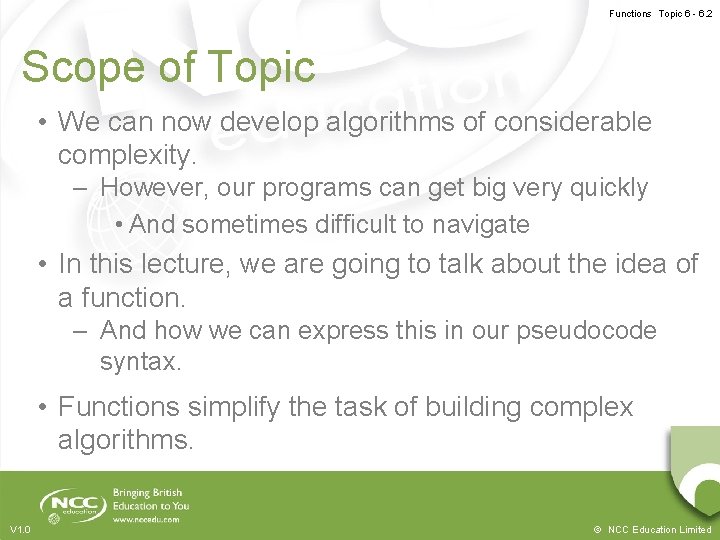 Functions Topic 6 - 6.2

Scope of Topic

• We can now develop algorithms of considerable complexity.
– However, our programs can get big very quickly
• And sometimes difficult to navigate

• In this lecture, we are going to talk about the idea of a function.
– And how we can express this in our pseudocode syntax.

• Functions simplify the task of building complex algorithms.

NCC education
Bringing British Education to You
www.nccedu.com

V1.0

© NCC Education Limited